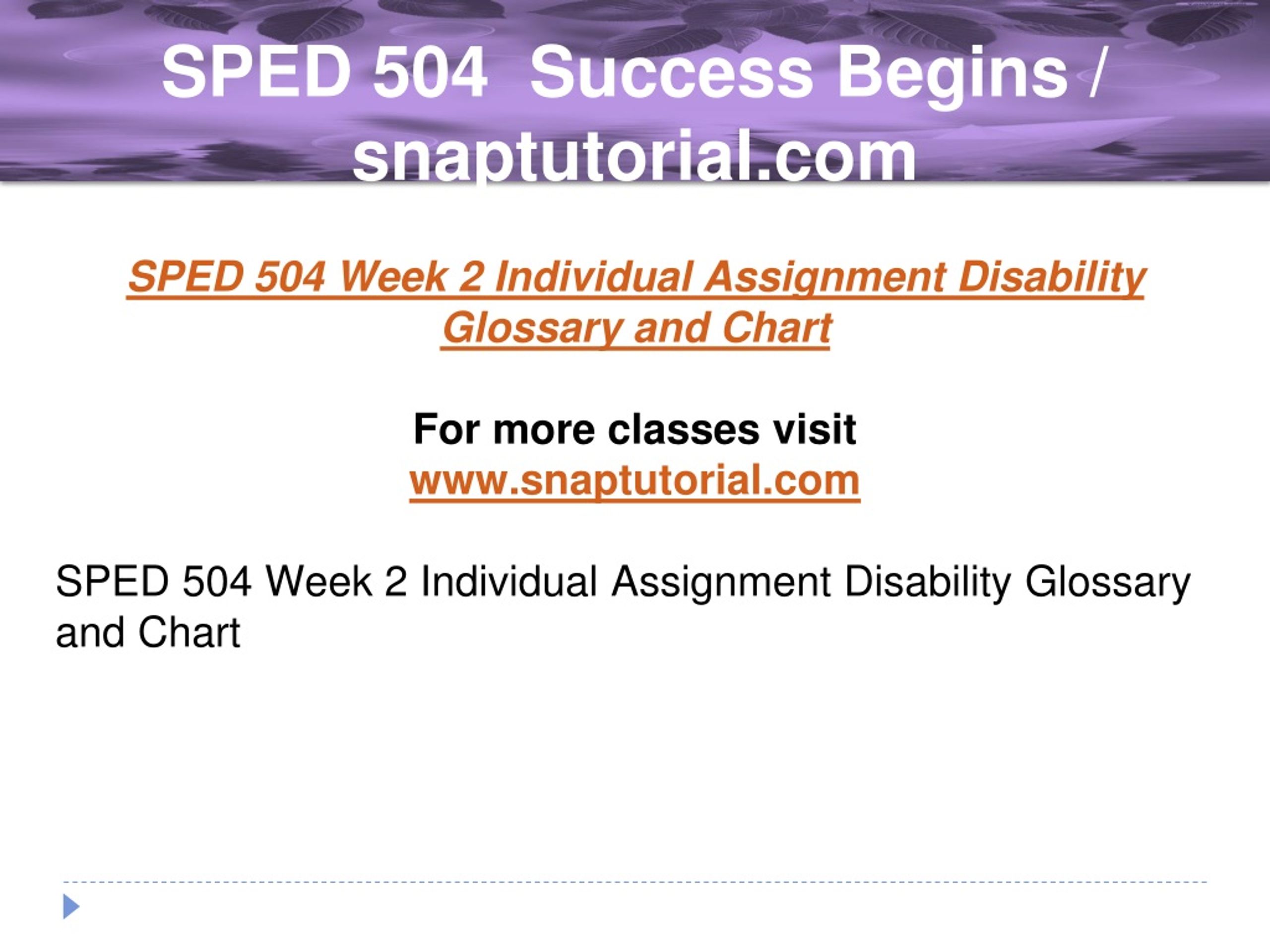 SPED 504  Success Begins / snaptutorial.com

SPED 504 Week 2 Individual Assignment Disability Glossary and Chart

For more classes visit
www.snaptutorial.com

SPED 504 Week 2 Individual Assignment Disability Glossary and Chart